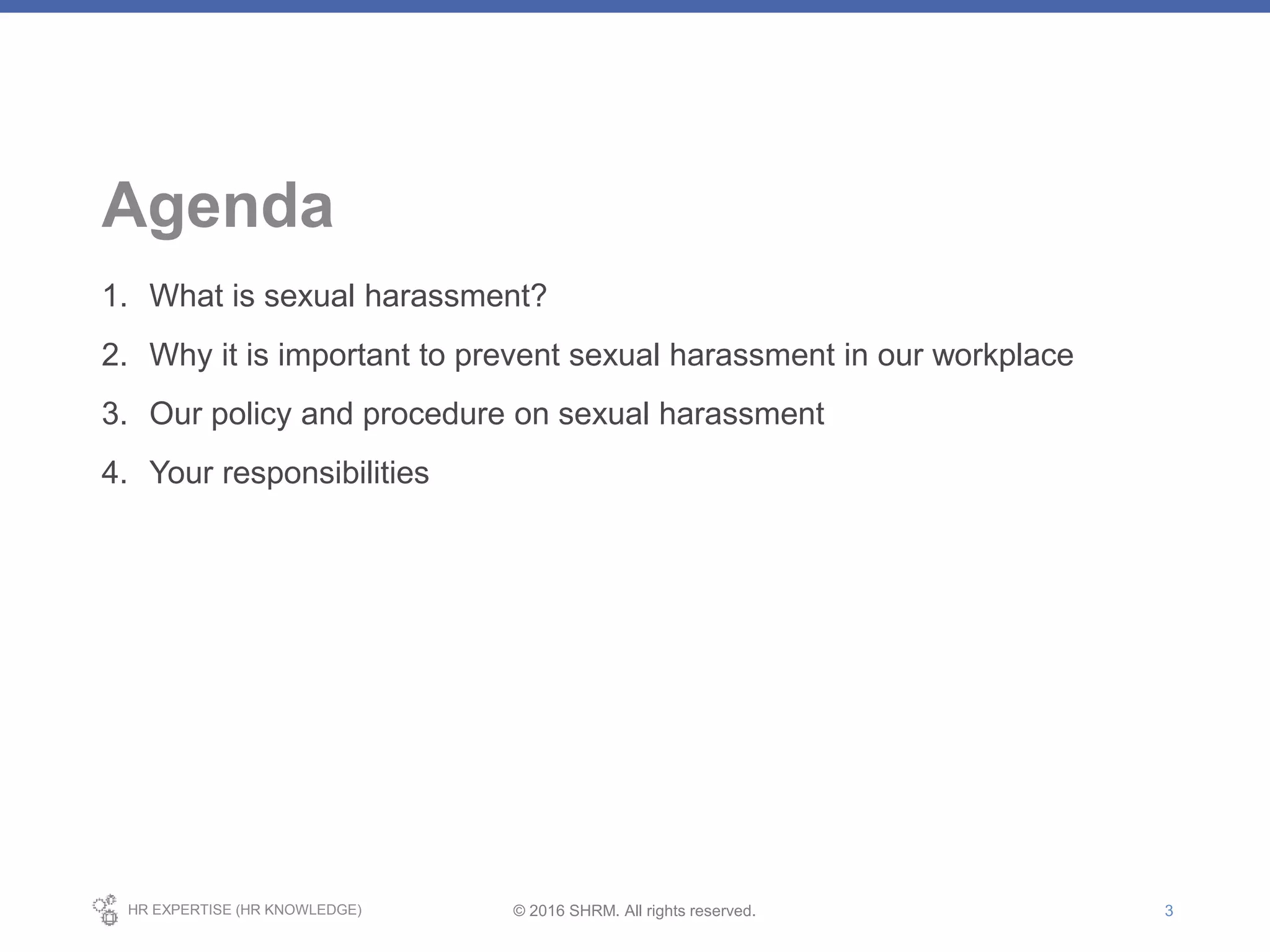 Agenda

1. What is sexual harassment?
2. Why it is important to prevent sexual harassment in our workplace
3. Our policy and procedure on sexual harassment
4. Your responsibilities

HR EXPERTISE (HR KNOWLEDGE)

© 2016 SHRM. All rights reserved.

3